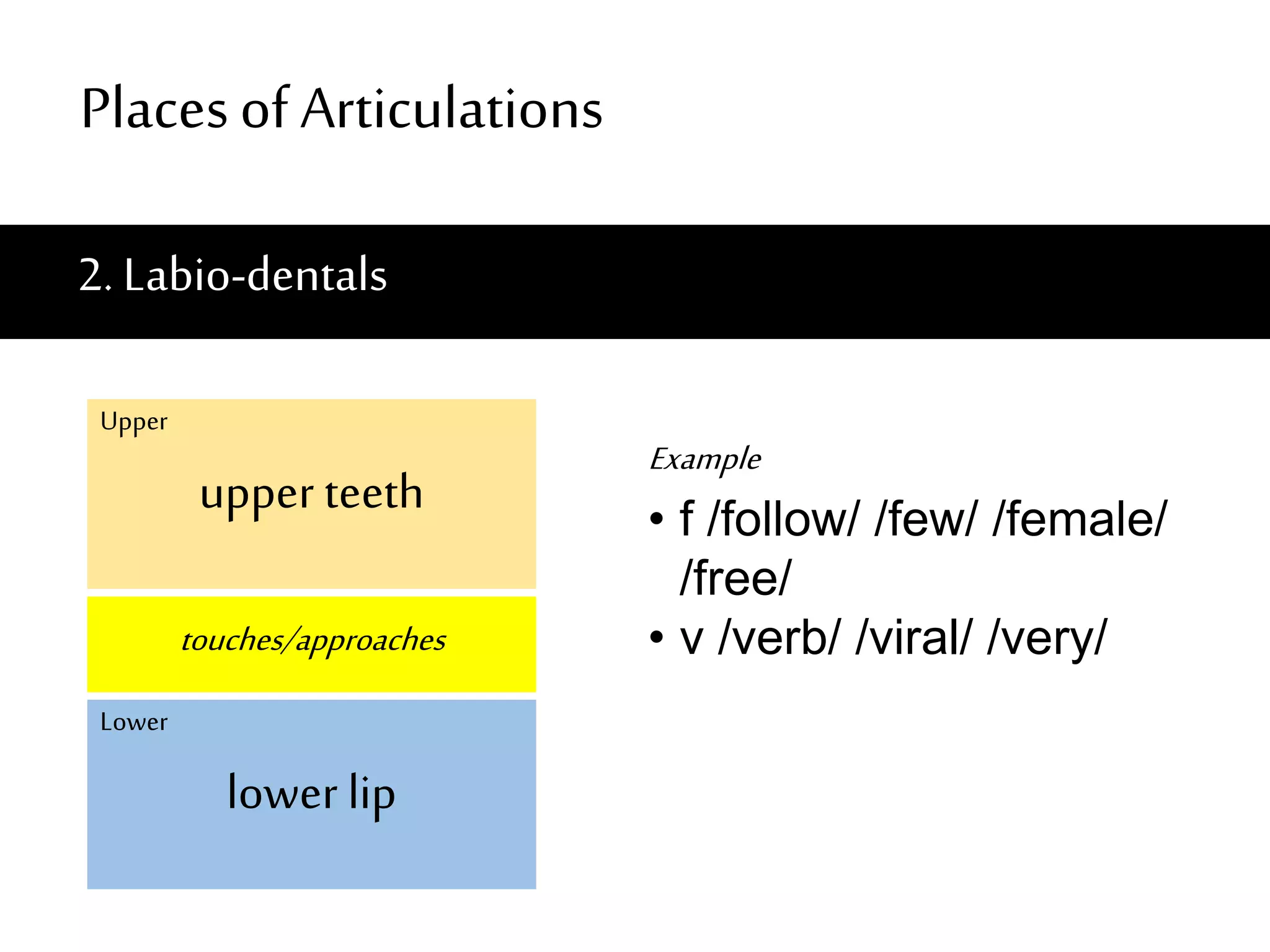 Places of Articulations

2. Labio-dentals

Upper

upper teeth

touches/approaches

Lower

lower lip

Example

• f /follow/ /few/ /female/ /free/
• v /verb/ /viral/ /very/